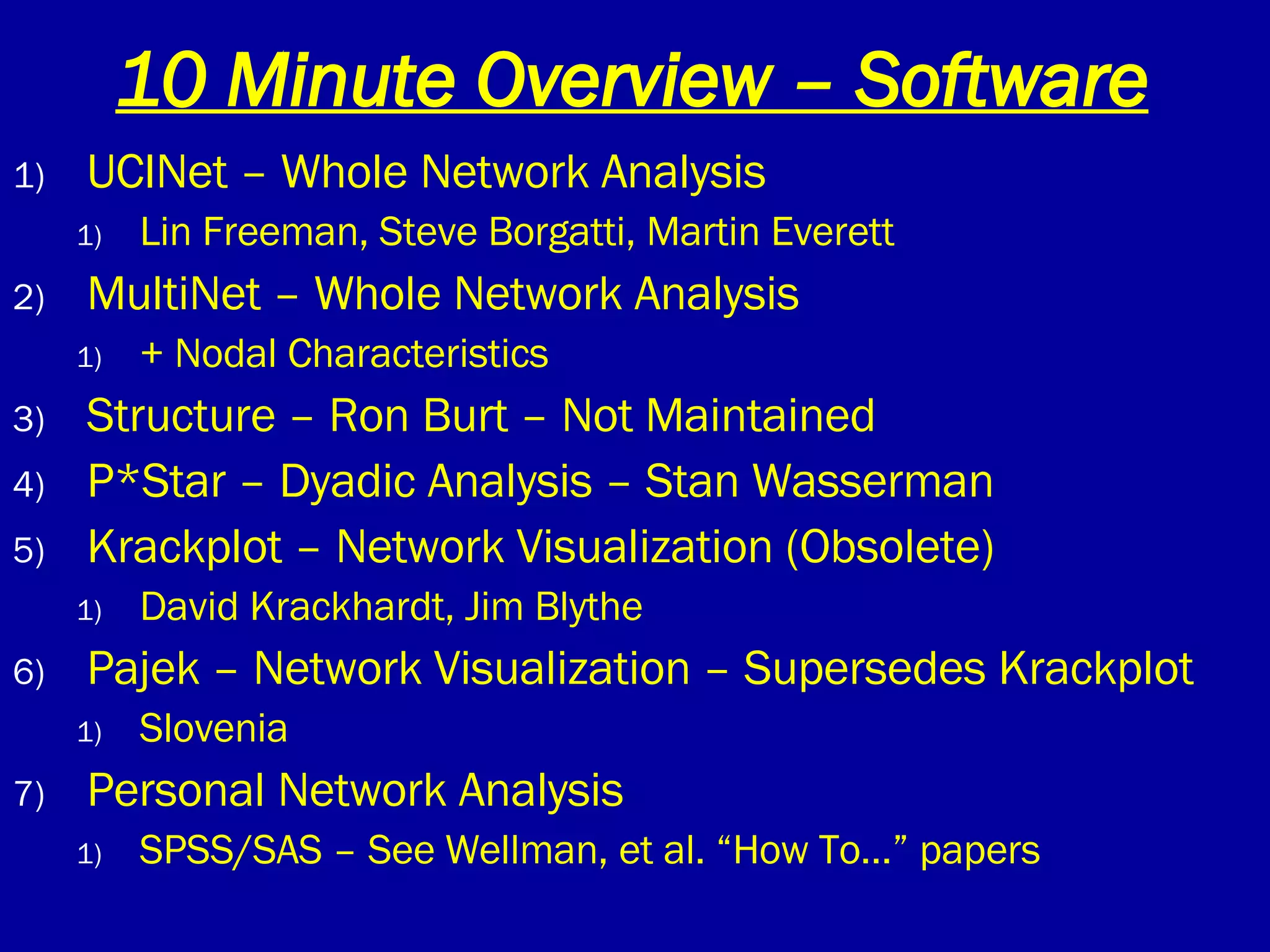 10 Minute Overview – Software

1) UCINet – Whole Network Analysis
1) Lin Freeman, Steve Borgatti, Martin Everett
2) MultiNet – Whole Network Analysis
1) + Nodal Characteristics
3) Structure – Ron Burt – Not Maintained
4) P*Star – Dyadic Analysis – Stan Wasserman
5) Krackplot – Network Visualization (Obsolete)
1) David Krackhardt, Jim Blythe
6) Pajek – Network Visualization – Supersedes Krackplot
1) Slovenia
7) Personal Network Analysis
1) SPSS/SAS – See Wellman, et al. “How To…” papers